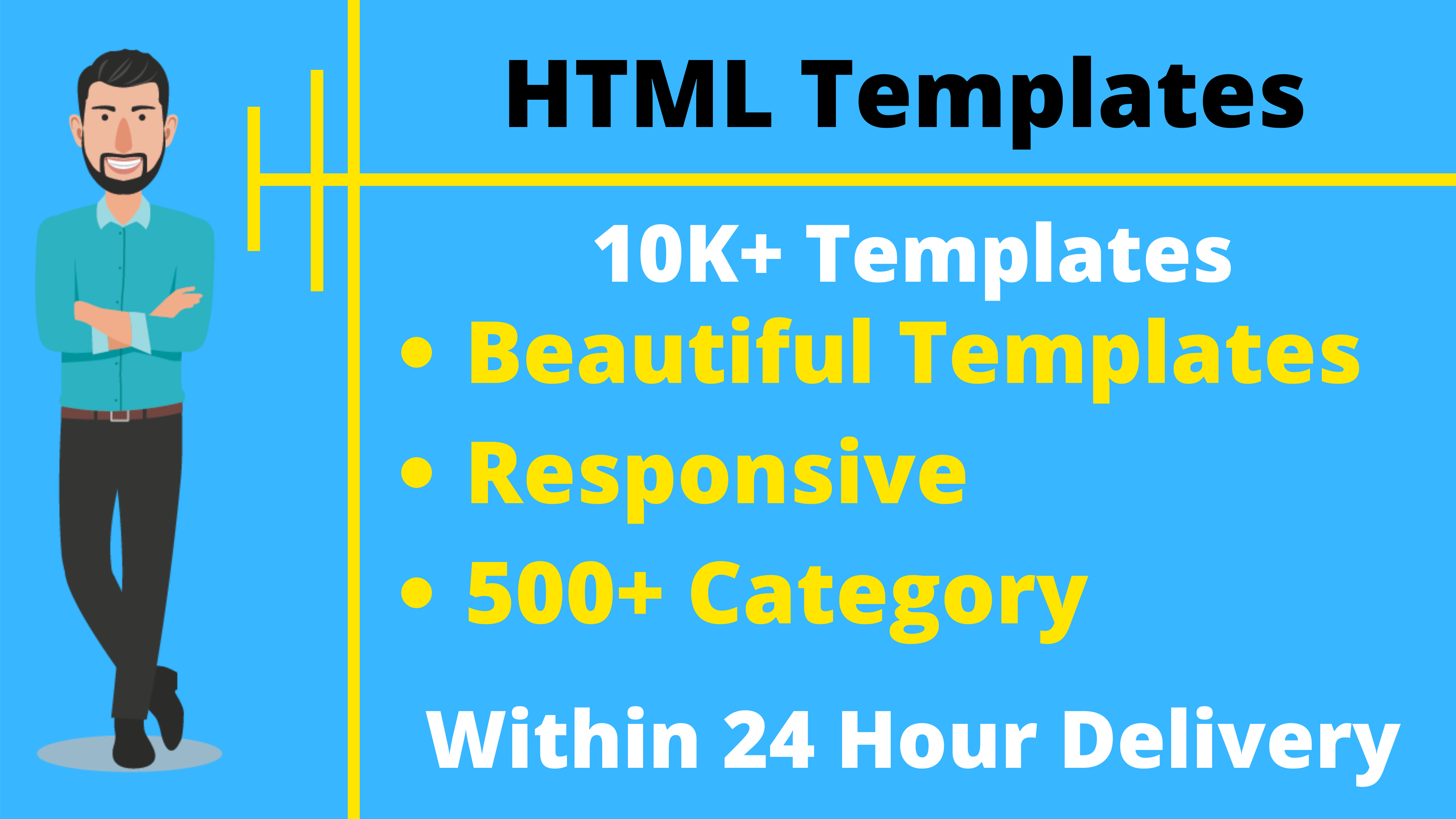 HTML Templates

10K+ Templates

• Beautiful Templates
• Responsive
• 500+ Category

Within 24 Hour Delivery